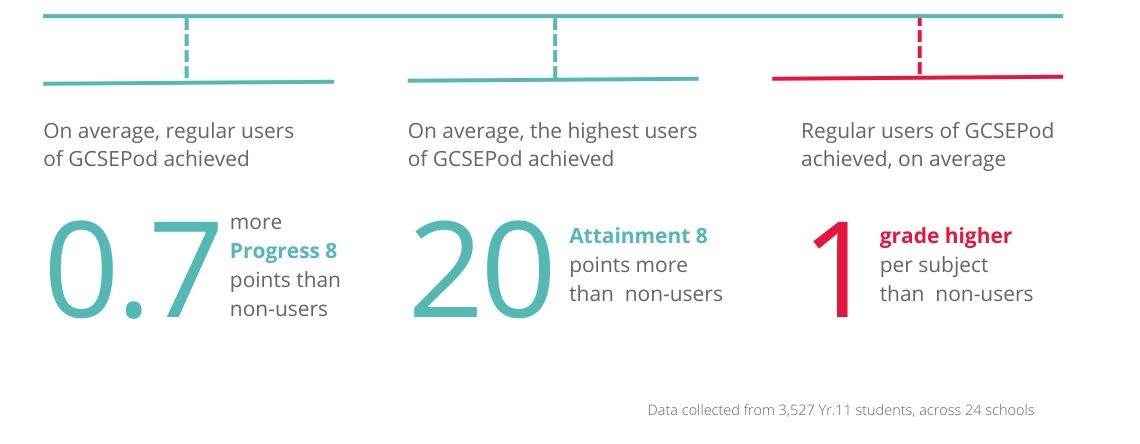 On average, regular users of GCSEPod achieved

0.7 more Progress 8 points than non-users

On average, the highest users of GCSEPod achieved

20 Attainment 8 points more than non-users

Regular users of GCSEPod achieved, on average

1 grade higher per subject than non-users

Data collected from 3,527 Yr.11 students, across 24 schools